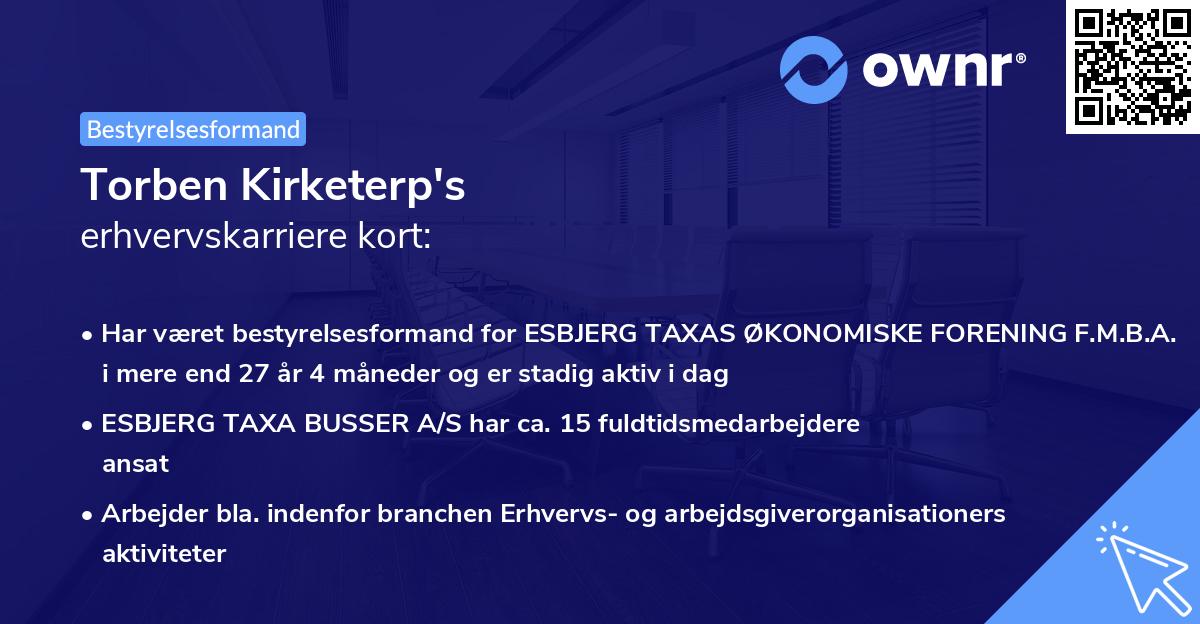 ownr®

Bestyrelsesformand

Torben Kirketerp's
erhvervskarriere kort:

• Har været bestyrelsesformand for ESBJERG TAXAS ØKONOMISKE FORENING F.M.B.A. i mere end 27 år 4 måneder og er stadig aktiv i dag

• ESBJERG TAXA BUSSER A/S har ca. 15 fuldtidsmedarbejdere ansat

• Arbejder bla. indenfor branchen Erhvervs- og arbejdsgiverorganisationers aktiviteter